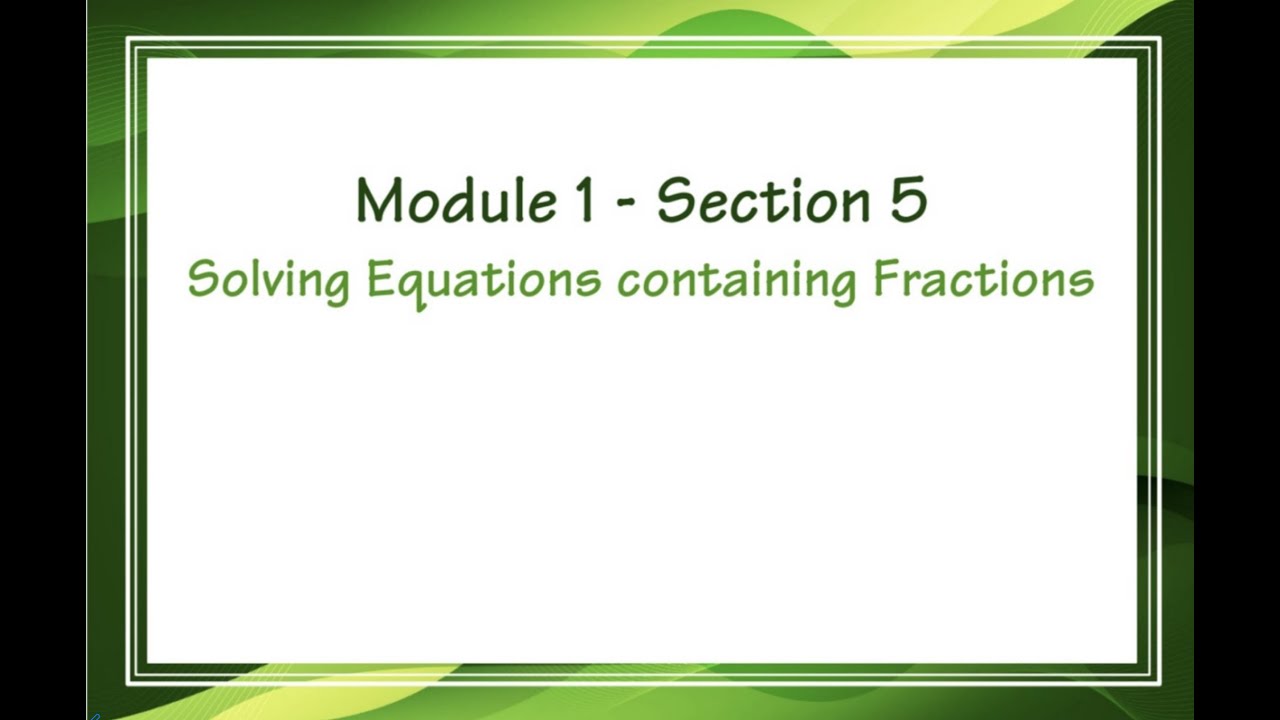 Module 1 - Section 5

Solving Equations containing Fractions